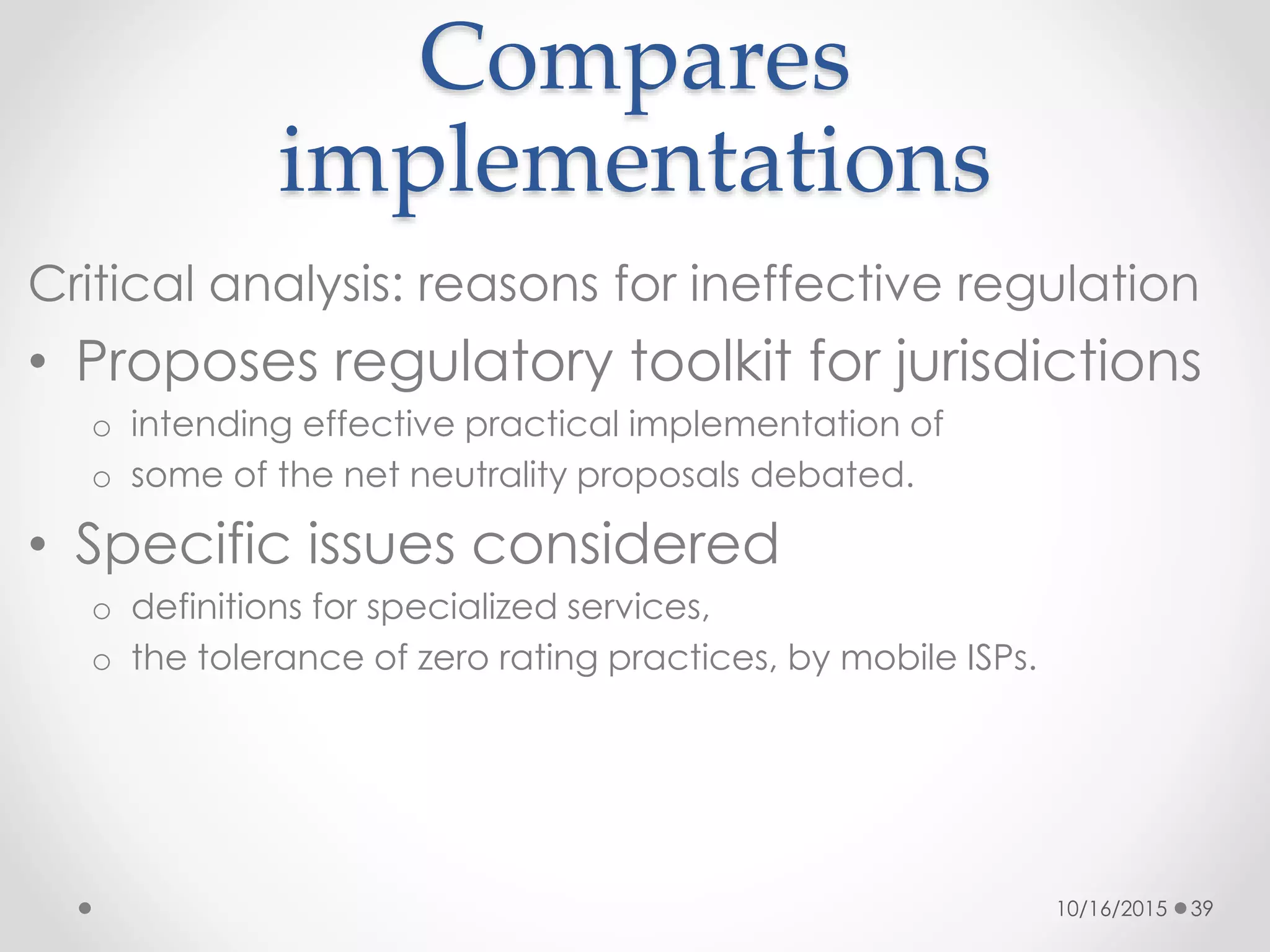 Compares implementations

Critical analysis: reasons for ineffective regulation

• Proposes regulatory toolkit for jurisdictions
  o intending effective practical implementation of
  o some of the net neutrality proposals debated.
• Specific issues considered
  o definitions for specialized services,
  o the tolerance of zero rating practices, by mobile ISPs.

10/16/2015 • 39